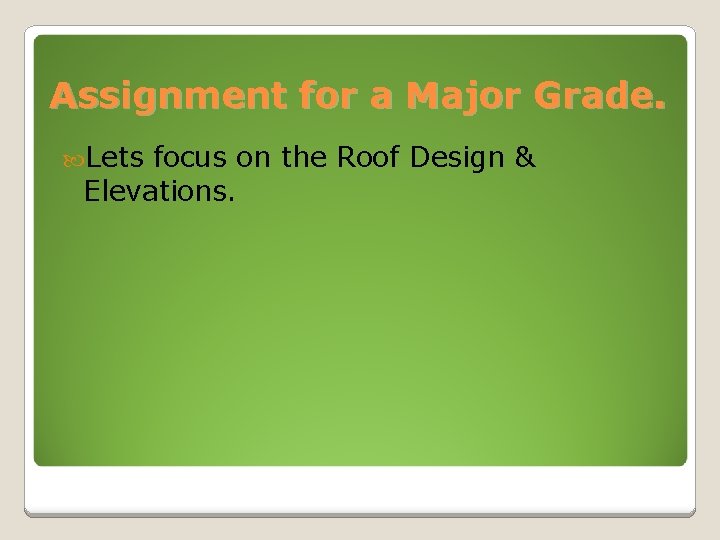 Assignment for a Major Grade.

Lets focus on the Roof Design & Elevations.